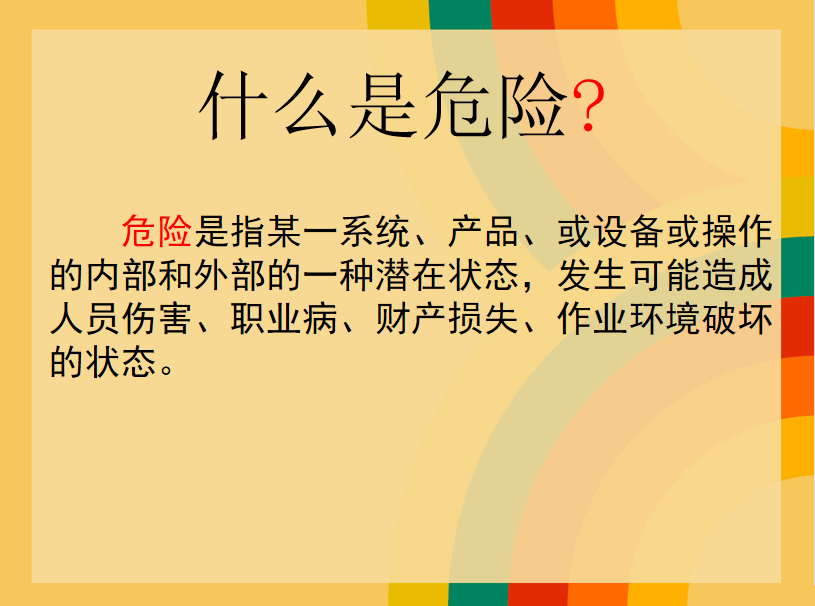 什么是危险?

危险是指某一系统、产品、或设备或操作的内部和外部的一种潜在状态，发生可能造成人员伤害、职业病、财产损失、作业环境破坏的状态。